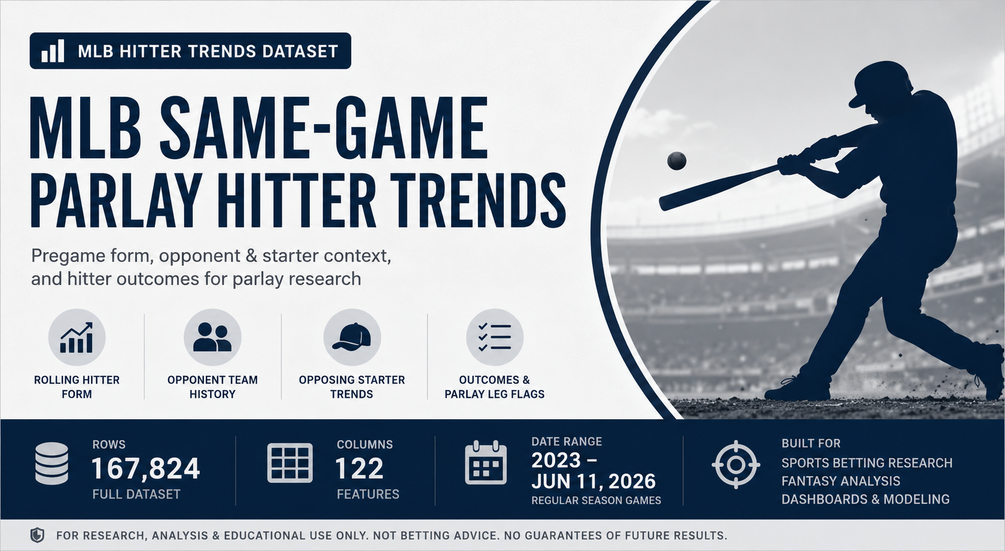 MLB HITTER TRENDS DATASET

MLB SAME-GAME PARLAY HITTER TRENDS

Pregame form, opponent & starter context, and hitter outcomes for parlay research

ROLLING HITTER FORM

OPPONENT TEAM HISTORY

OPPOSING STARTER TRENDS

OUTCOMES & PARLAY LEG FLAGS

ROWS
167,824
FULL DATASET

COLUMNS
122
FEATURES

DATE RANGE
2023 – JUN 11, 2026
REGULAR SEASON GAMES

BUILT FOR
SPORTS BETTING RESEARCH
FANTASY ANALYSIS
DASHBOARDS & MODELING

FOR RESEARCH, ANALYSIS & EDUCATIONAL USE ONLY. NOT BETTING ADVICE. NO GUARANTEES OF FUTURE RESULTS.